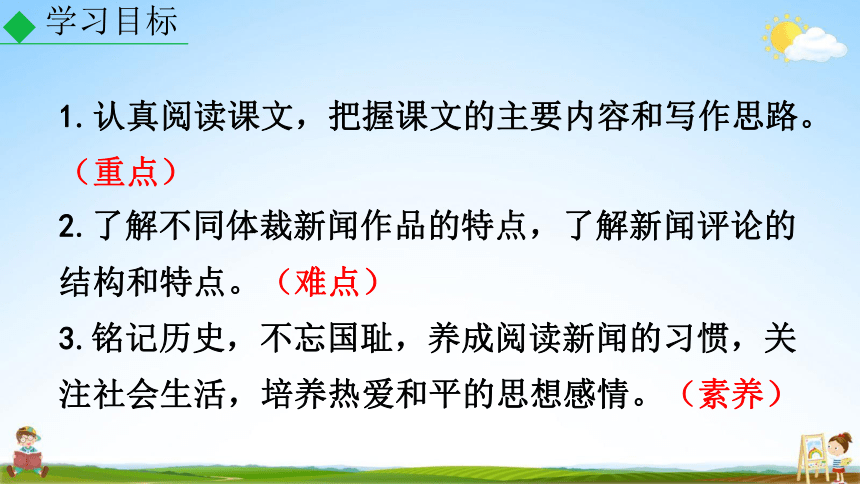 学习目标

1. 认真阅读课文，把握课文的主要内容和写作思路。（重点）

2. 了解不同体裁新闻作品的特点，了解新闻评论的结构和特点。（难点）

3. 铭记历史，不忘国耻，养成阅读新闻的习惯，关注社会生活，培养热爱和平的思想感情。（素养）